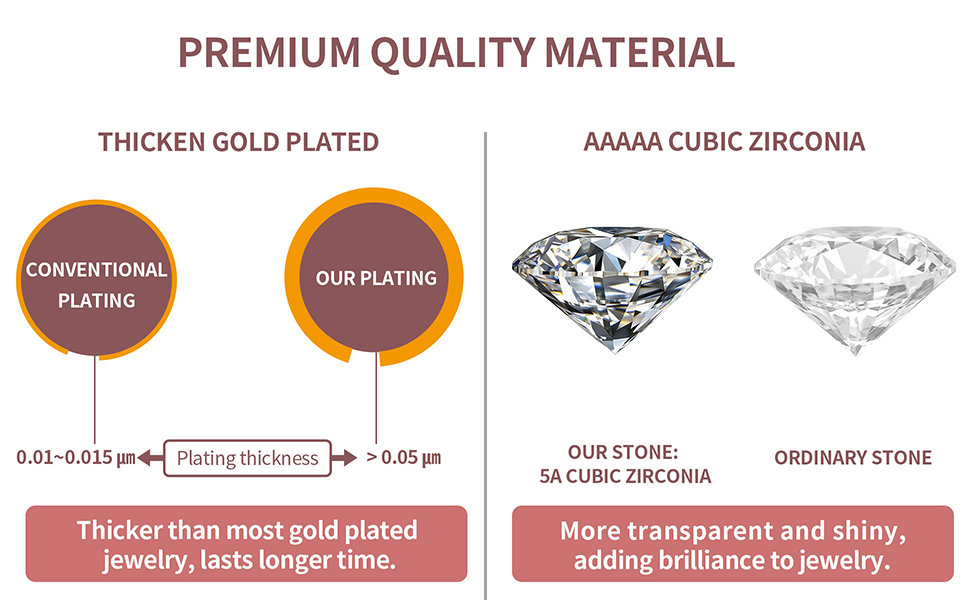 PREMIUM QUALITY MATERIAL

THICKEN GOLD PLATED

CONVENTIONAL PLATING

OUR PLATING

0.01~0.015 μm

Plating thickness

> 0.05 μm

Thicker than most gold plated jewelry, lasts longer time.

AAAAA CUBIC ZIRCONIA

OUR STONE: 5A CUBIC ZIRCONIA

ORDINARY STONE

More transparent and shiny, adding brilliance to jewelry.